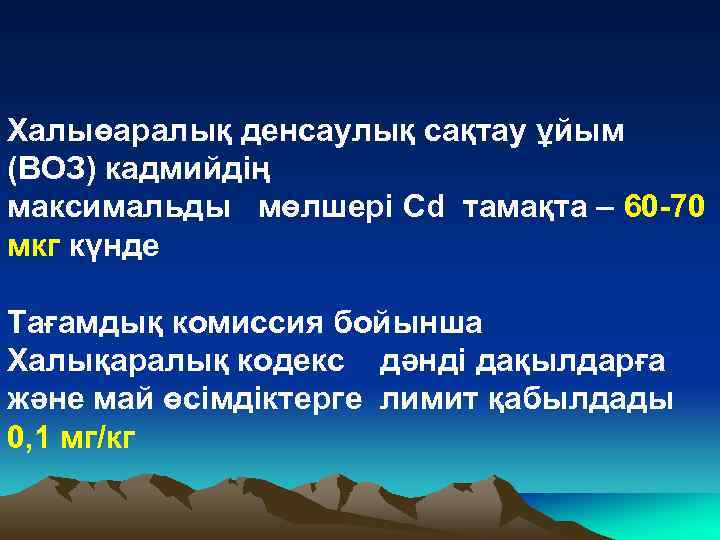 Халыөаралық денсаулық сақтау ұйым (ВОЗ) кадмийдің максимальды мөлшері Cd тамақта – 60-70 мкг күнде

Тағамдық комиссия бойынша Халықаралық кодекс дәнді дақылдарға және май өсімдіктерге лимит қабылдады 0,1 мг/кг